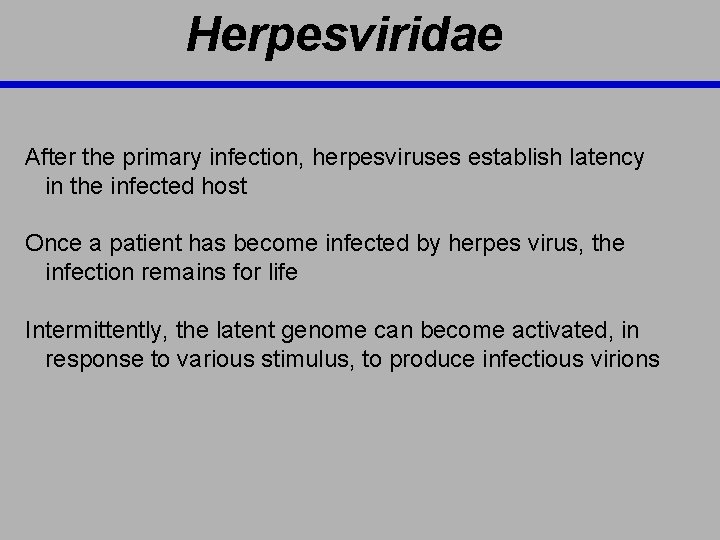 Herpesviridae

After the primary infection, herpesviruses establish latency in the infected host

Once a patient has become infected by herpes virus, the infection remains for life

Intermittently, the latent genome can become activated, in response to various stimulus, to produce infectious virions